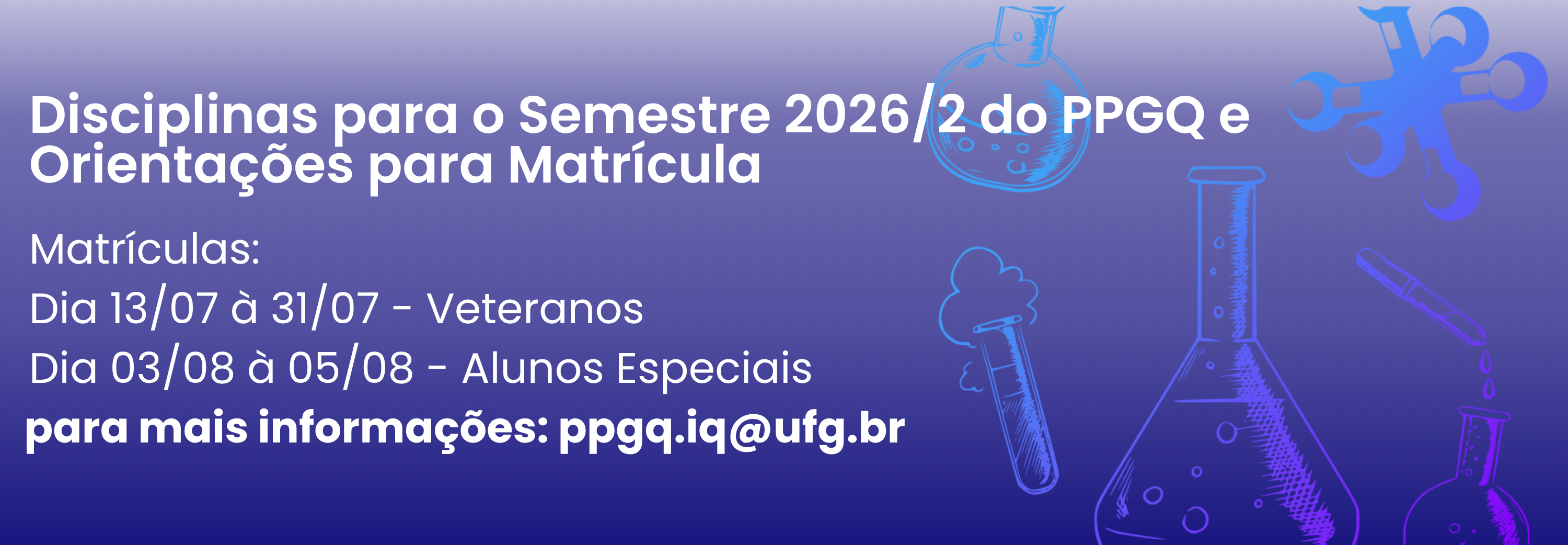 Disciplinas para o Semestre 2026/2 do PPGQ e Orientações para Matrícula

Matrículas:
Dia 13/07 à 31/07 - Veteranos
Dia 03/08 à 05/08 - Alunos Especiais
para mais informações: ppgq.iq@ufg.br